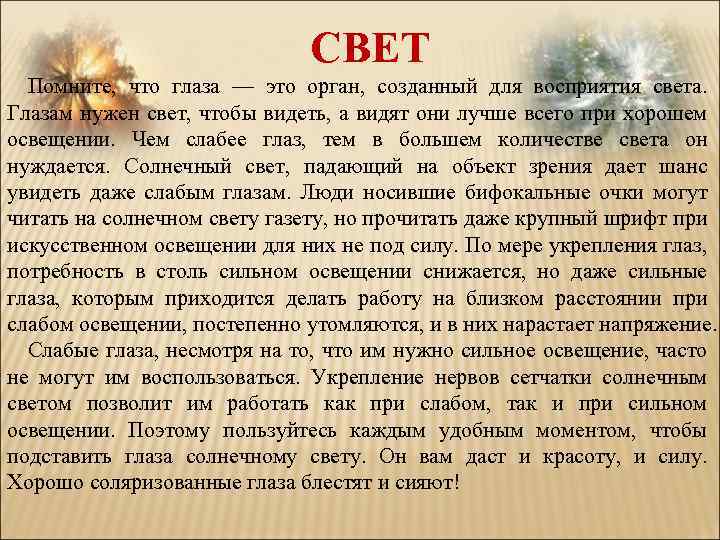 СВЕТ

Помните, что глаза — это орган, созданный для восприятия света. Глазам нужен свет, чтобы видеть, а видят они лучше всего при хорошем освещении. Чем слабее глаз, тем в большем количестве света он нуждается. Солнечный свет, падающий на объект зрения дает шанс увидеть даже слабым глазам. Люди носившие бифокальные очки могут читать на солнечном свету газету, но прочитать даже крупный шрифт при искусственном освещении для них не под силу. По мере укрепления глаз, потребность в столь сильном освещении снижается, но даже сильные глаза, которым приходится делать работу на близком расстоянии при слабом освещении, постепенно утомляются, и в них нарастает напряжение.

Слабые глаза, несмотря на то, что им нужно сильное освещение, часто не могут им воспользоваться. Укрепление нервов сетчатки солнечным светом позволит им работать как при слабом, так и при сильном освещении. Поэтому пользуйтесь каждым удобным моментом, чтобы подставить глаза солнечному свету. Он вам даст и красоту, и силу. Хорошо соляризованные глаза блестят и сияют!